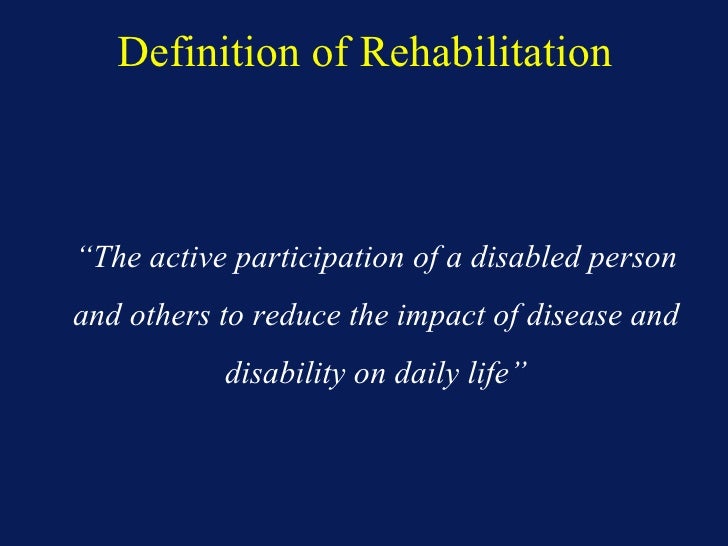 Definition of Rehabilitation

“The active participation of a disabled person and others to reduce the impact of disease and disability on daily life”